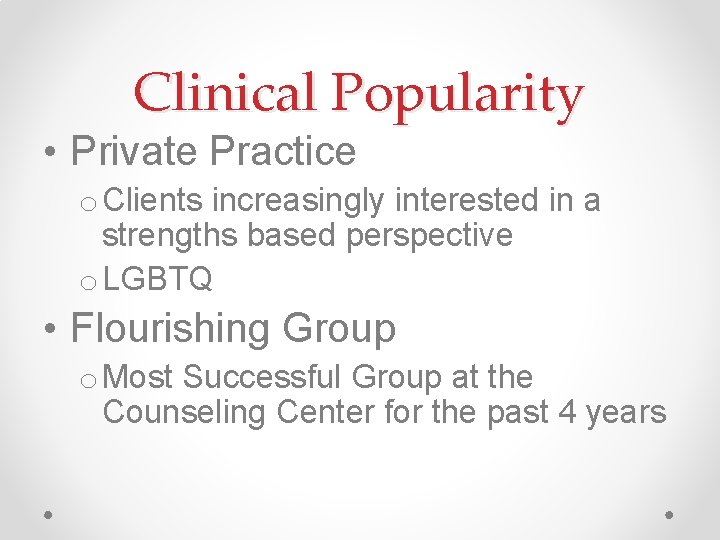 Clinical Popularity

• Private Practice

o Clients increasingly interested in a strengths based perspective

o LGBTQ

• Flourishing Group

o Most Successful Group at the Counseling Center for the past 4 years